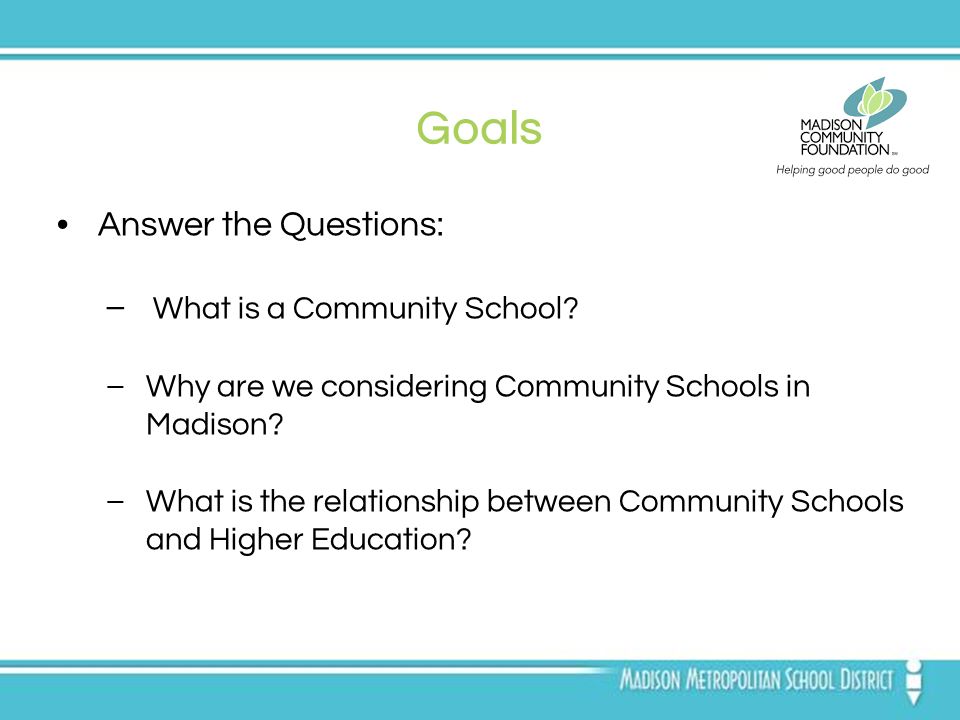 Goals

MADISON COMMUNITY FOUNDATION
Helping good people do good

• Answer the Questions:

– What is a Community School?

– Why are we considering Community Schools in Madison?

– What is the relationship between Community Schools and Higher Education?

MADISON METROPOLITAN SCHOOL DISTRICT